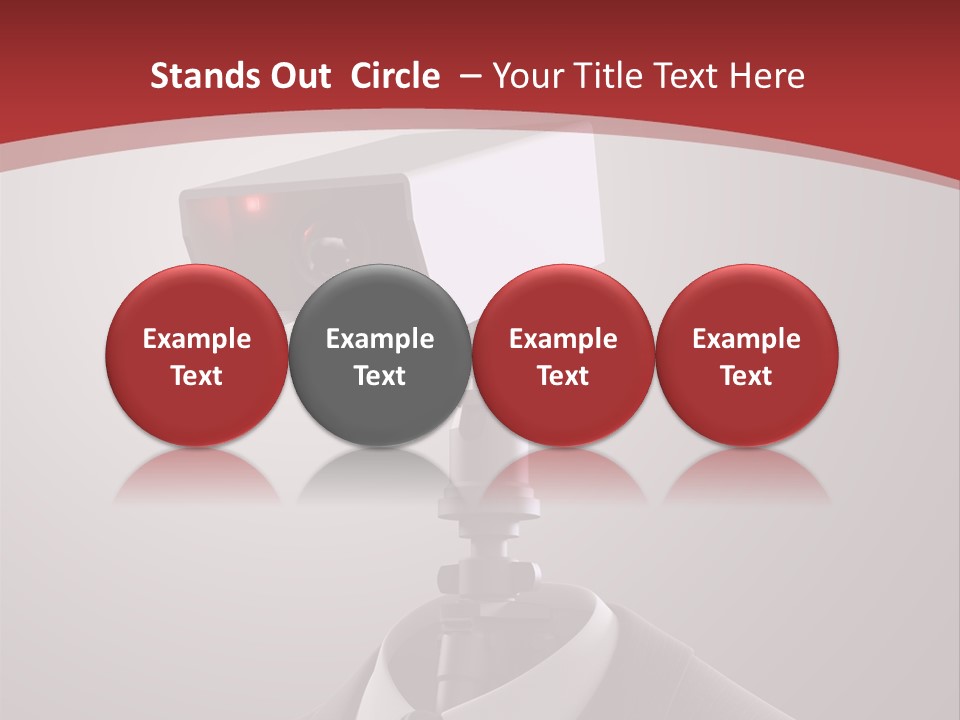 Stands Out Circle – Your Title Text Here

Example Text

Example Text

Example Text

Example Text